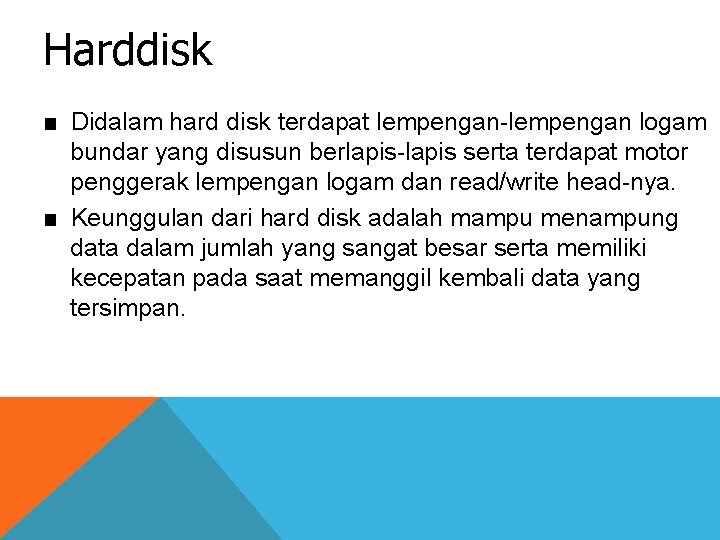 Harddisk

■ Didalam hard disk terdapat lempengan-lempengan logam bundar yang disusun berlapis-lapis serta terdapat motor penggerak lempengan logam dan read/write head-nya.

■ Keunggulan dari hard disk adalah mampu menampung data dalam jumlah yang sangat besar serta memiliki kecepatan pada saat memanggil kembali data yang tersimpan.